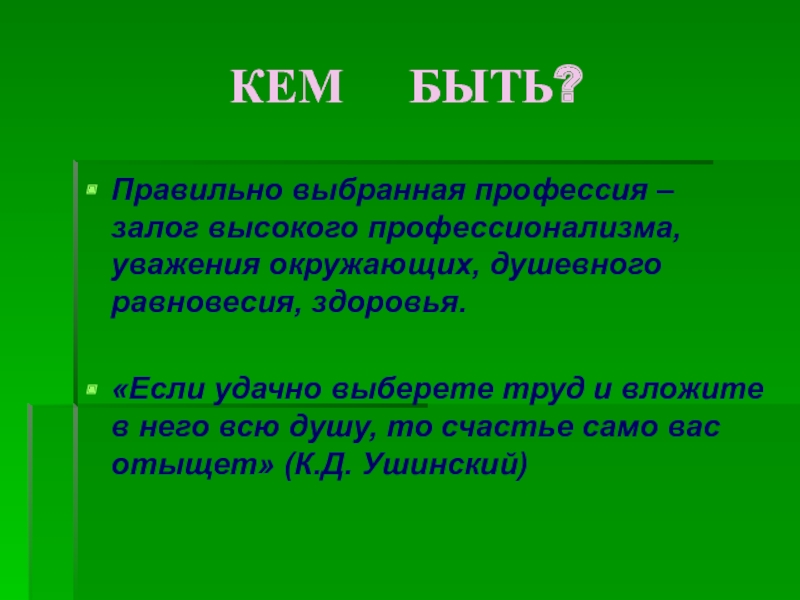 КЕМ БЫТЬ?

Правильно выбранная профессия – залог высокого профессионализма, уважения окружающих, душевного равновесия, здоровья.

«Если удачно выберете труд и вложите в него всю душу, то счастье само вас отыщет» (К.Д. Ушинский)